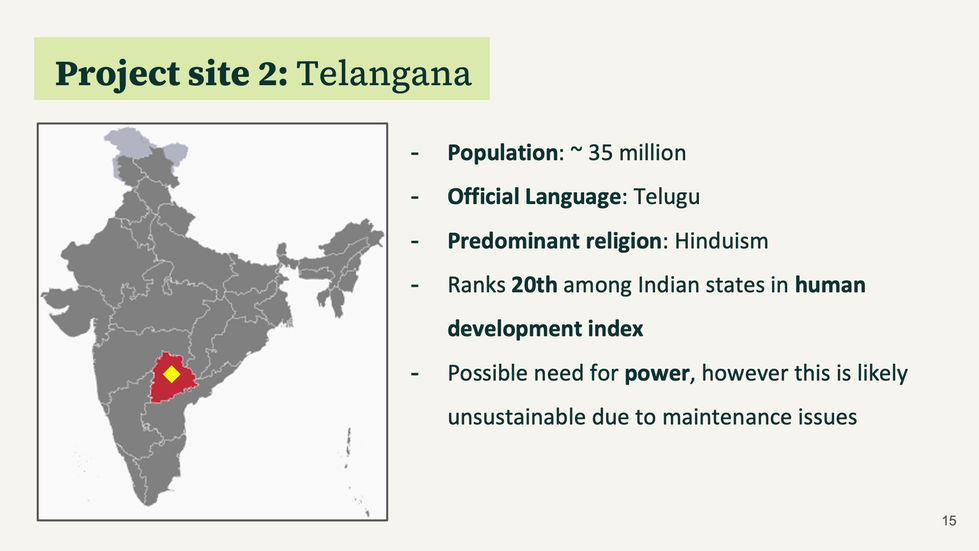 Project site 2: Telangana

- Population: ~ 35 million
- Official Language: Telugu
- Predominant religion: Hinduism
- Ranks 20th among Indian states in human development index
- Possible need for power, however this is likely unsustainable due to maintenance issues

15